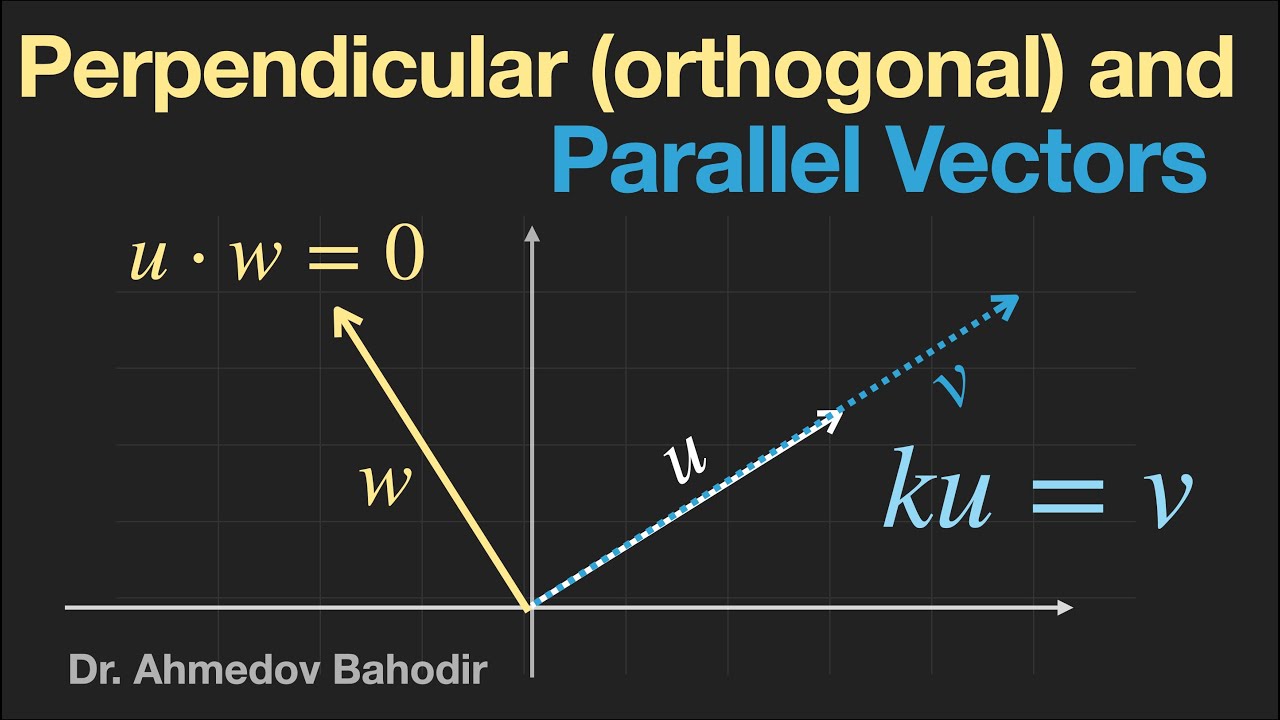 Perpendicular (orthogonal) and
Parallel Vectors

$u \cdot w = 0$

$w$

$u$

$v$

$ku = v$

Dr. Ahmedov Bahodir